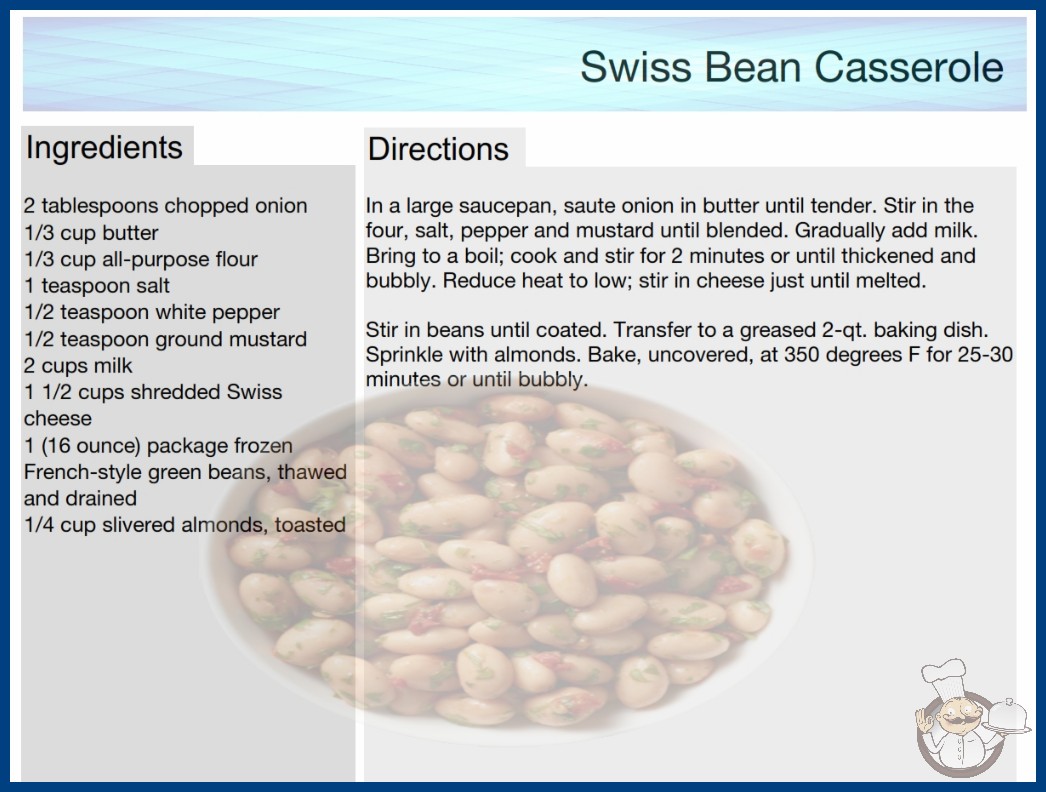 Swiss Bean Casserole

Ingredients

2 tablespoons chopped onion
1/3 cup butter
1/3 cup all-purpose flour
1 teaspoon salt
1/2 teaspoon white pepper
1/2 teaspoon ground mustard
2 cups milk
1 1/2 cups shredded Swiss cheese
1 (16 ounce) package frozen French-style green beans, thawed and drained
1/4 cup slivered almonds, toasted

Directions

In a large saucepan, saute onion in butter until tender. Stir in the four, salt, pepper and mustard until blended. Gradually add milk. Bring to a boil; cook and stir for 2 minutes or until thickened and bubbly. Reduce heat to low; stir in cheese just until melted.

Stir in beans until coated. Transfer to a greased 2-qt. baking dish. Sprinkle with almonds. Bake, uncovered, at 350 degrees F for 25-30 minutes or until bubbly.